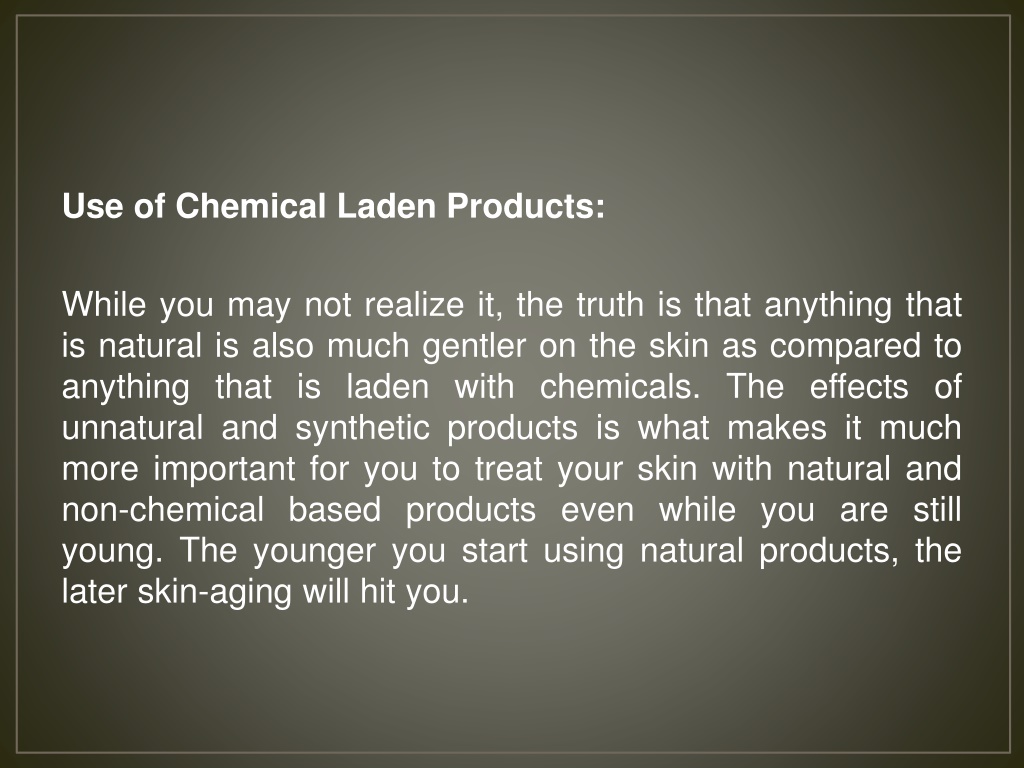 Use of Chemical Laden Products:

While you may not realize it, the truth is that anything that is natural is also much gentler on the skin as compared to anything that is laden with chemicals. The effects of unnatural and synthetic products is what makes it much more important for you to treat your skin with natural and non-chemical based products even while you are still young. The younger you start using natural products, the later skin-aging will hit you.